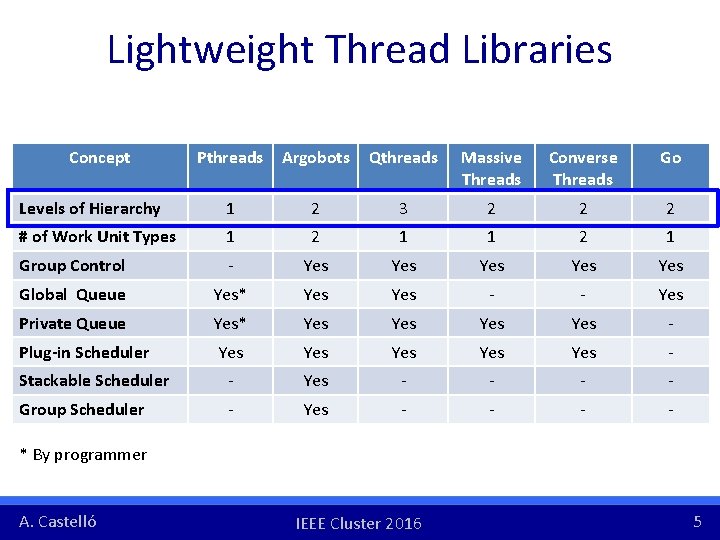 Lightweight Thread Libraries

| Concept | Pthreads | Argobots | Qthreads | Massive Threads | Converse Threads | Go |
|---|---|---|---|---|---|---|
| Levels of Hierarchy | 1 | 2 | 3 | 2 | 2 | 2 |
| # of Work Unit Types | 1 | 2 | 1 | 1 | 2 | 1 |
| Group Control | - | Yes | Yes | Yes | Yes | Yes |
| Global Queue | Yes* | Yes | Yes | - | - | Yes |
| Private Queue | Yes* | Yes | Yes | Yes | Yes | - |
| Plug-in Scheduler | Yes | Yes | Yes | Yes | Yes | - |
| Stackable Scheduler | - | Yes | - | - | - | - |
| Group Scheduler | - | Yes | - | - | - | - |

* By programmer

A. Castelló

IEEE Cluster 2016

5